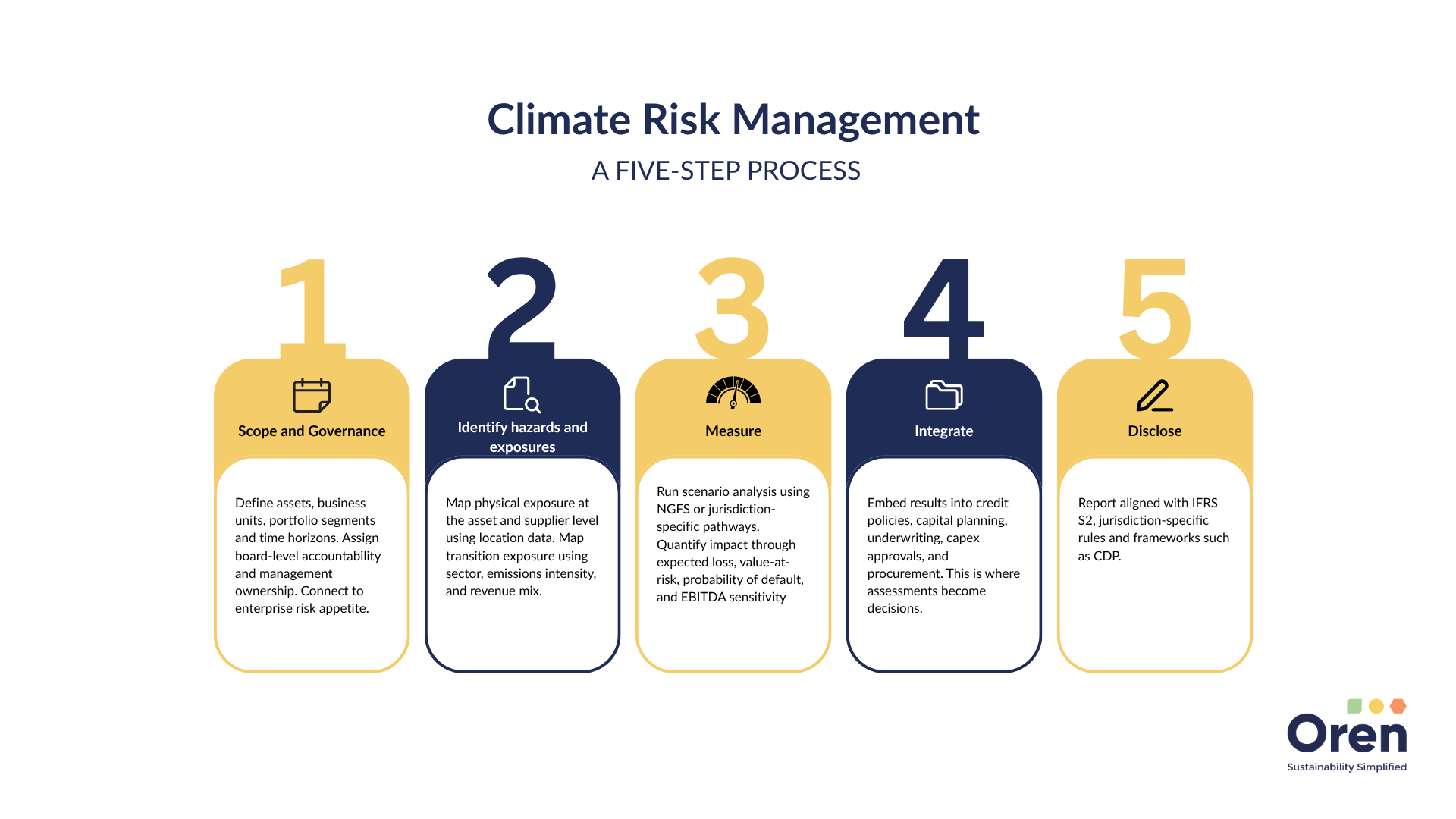 Climate Risk Management

A FIVE-STEP PROCESS

1

Scope and Governance

Define assets, business units, portfolio segments and time horizons. Assign board-level accountability and management ownership. Connect to enterprise risk appetite.

2

Identify hazards and exposures

Map physical exposure at the asset and supplier level using location data. Map transition exposure using sector, emissions intensity, and revenue mix.

3

Measure

Run scenario analysis using NGFS or jurisdiction-specific pathways. Quantify impact through expected loss, value-at-risk, probability of default, and EBITDA sensitivity

4

Integrate

Embed results into credit policies, capital planning, underwriting, capex approvals, and procurement. This is where assessments become decisions.

5

Disclose

Report aligned with IFRS S2, jurisdiction-specific rules and frameworks such as CDP.

Oren

Sustainability Simplified